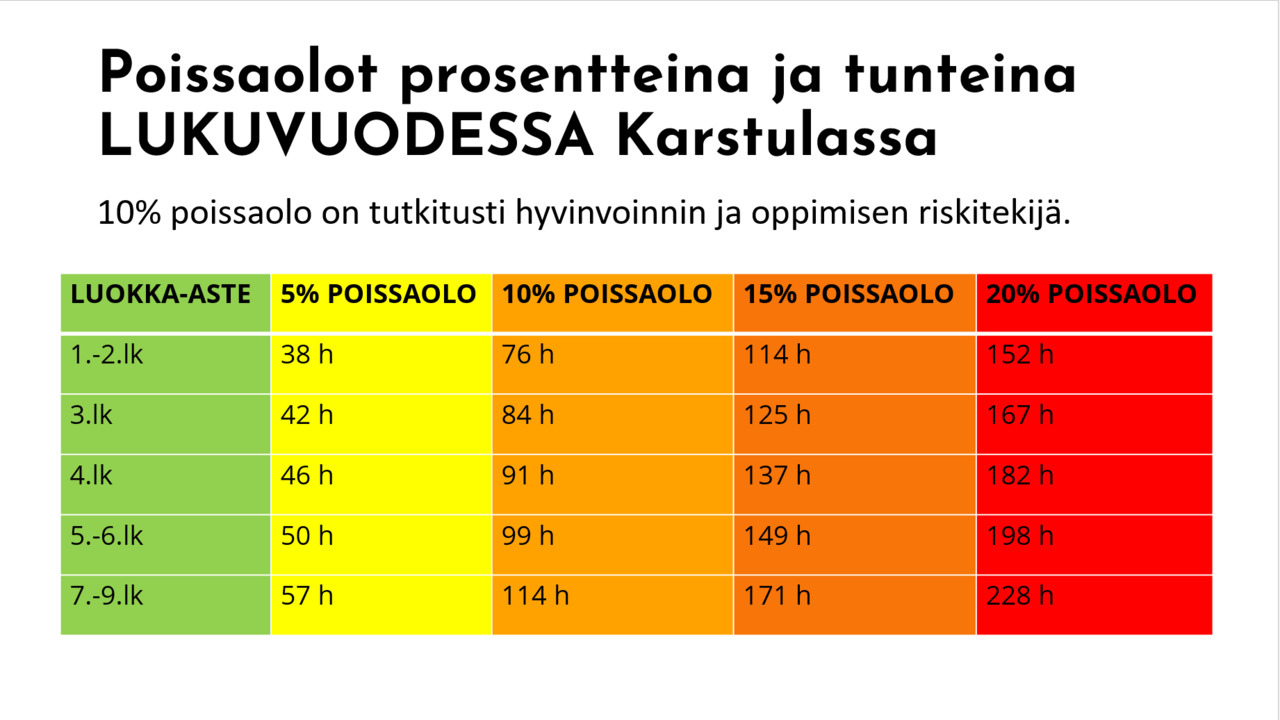 Poissaolot prosentteina ja tunteina LUKUVUODESSA Karstulassa

10% poissaolo on tutkitusti hyvinvoinnin ja oppimisen riskitekijä.

| LUOKKA-ASTE | 5% POISSAOLO | 10% POISSAOLO | 15% POISSAOLO | 20% POISSAOLO |
|---|---|---|---|---|
| 1.-2.lk | 38 h | 76 h | 114 h | 152 h |
| 3.lk | 42 h | 84 h | 125 h | 167 h |
| 4.lk | 46 h | 91 h | 137 h | 182 h |
| 5.-6.lk | 50 h | 99 h | 149 h | 198 h |
| 7.-9.lk | 57 h | 114 h | 171 h | 228 h |